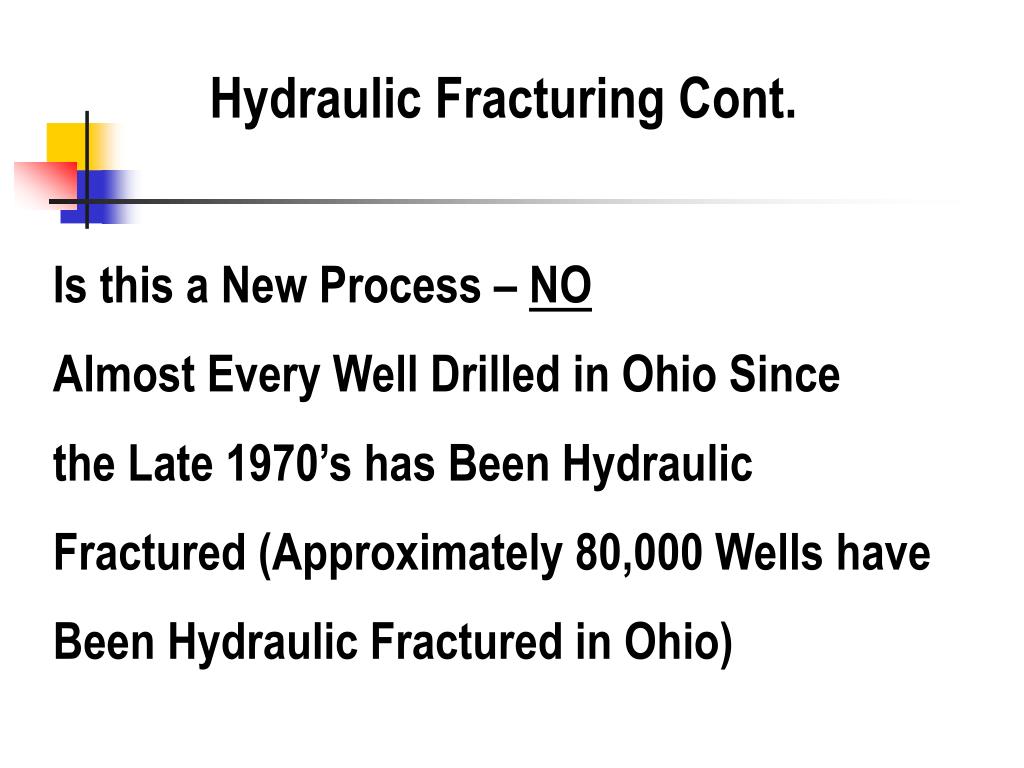 Hydraulic Fracturing Cont.

Is this a New Process – NO

Almost Every Well Drilled in Ohio Since the Late 1970’s has Been Hydraulic Fractured (Approximately 80,000 Wells have Been Hydraulic Fractured in Ohio)